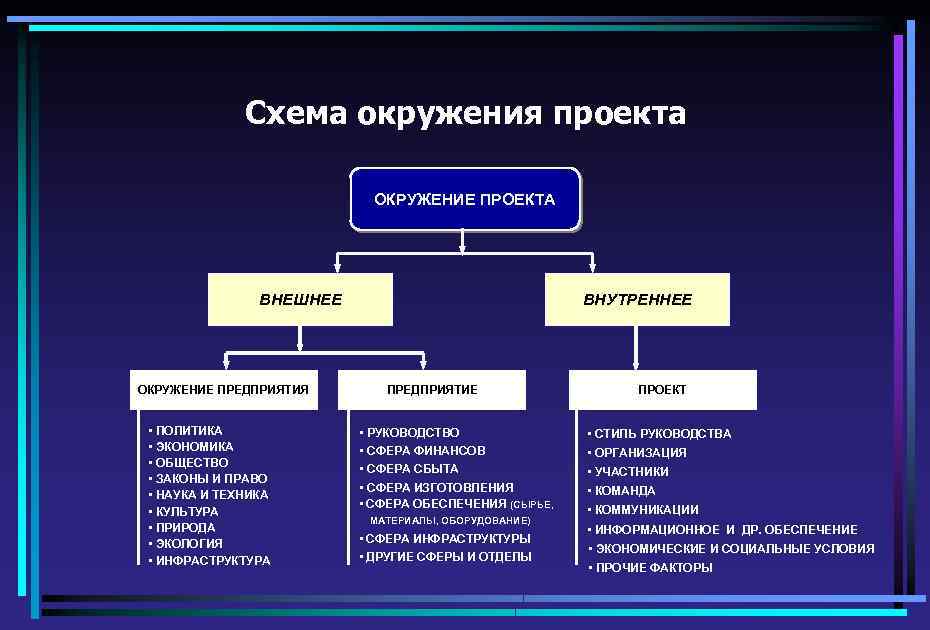 Схема окружения проекта

ОКРУЖЕНИЕ ПРОЕКТА

ВНЕШНЕЕ

ВНУТРЕННЕЕ

ОКРУЖЕНИЕ ПРЕДПРИЯТИЯ

ПРЕДПРИЯТИЕ

ПРОЕКТ

• ПОЛИТИКА
• ЭКОНОМИКА
• ОБЩЕСТВО
• ЗАКОНЫ И ПРАВО
• НАУКА И ТЕХНИКА
• КУЛЬТУРА
• ПРИРОДА
• ЭКОЛОГИЯ
• ИНФРАСТРУКТУРА

• РУКОВОДСТВО
• СФЕРА ФИНАНСОВ
• СФЕРА СБЫТА
• СФЕРА ИЗГОТОВЛЕНИЯ
• СФЕРА ОБЕСПЕЧЕНИЯ (СЫРЬЕ, МАТЕРИАЛЫ, ОБОРУДОВАНИЕ)
• СФЕРА ИНФРАСТРУКТУРЫ
• ДРУГИЕ СФЕРЫ И ОТДЕЛЫ

• СТИЛЬ РУКОВОДСТВА
• ОРГАНИЗАЦИЯ
• УЧАСТНИКИ
• КОМАНДА
• КОММУНИКАЦИИ
• ИНФОРМАЦИОННОЕ И ДР. ОБЕСПЕЧЕНИЕ
• ЭКОНОМИЧЕСКИЕ И СОЦИАЛЬНЫЕ УСЛОВИЯ
• ПРОЧИЕ ФАКТОРЫ